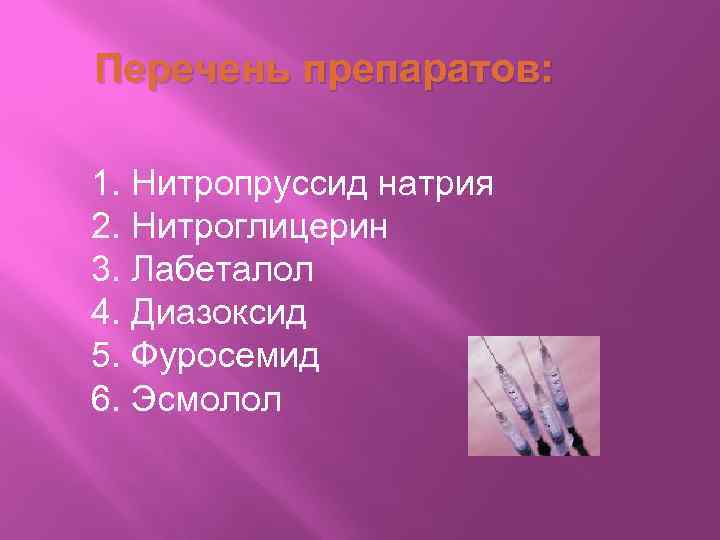 Перечень препаратов:

1. Нитропруссид натрия
2. Нитроглицерин
3. Лабеталол
4. Диазоксид
5. Фуросемид
6. Эсмолол